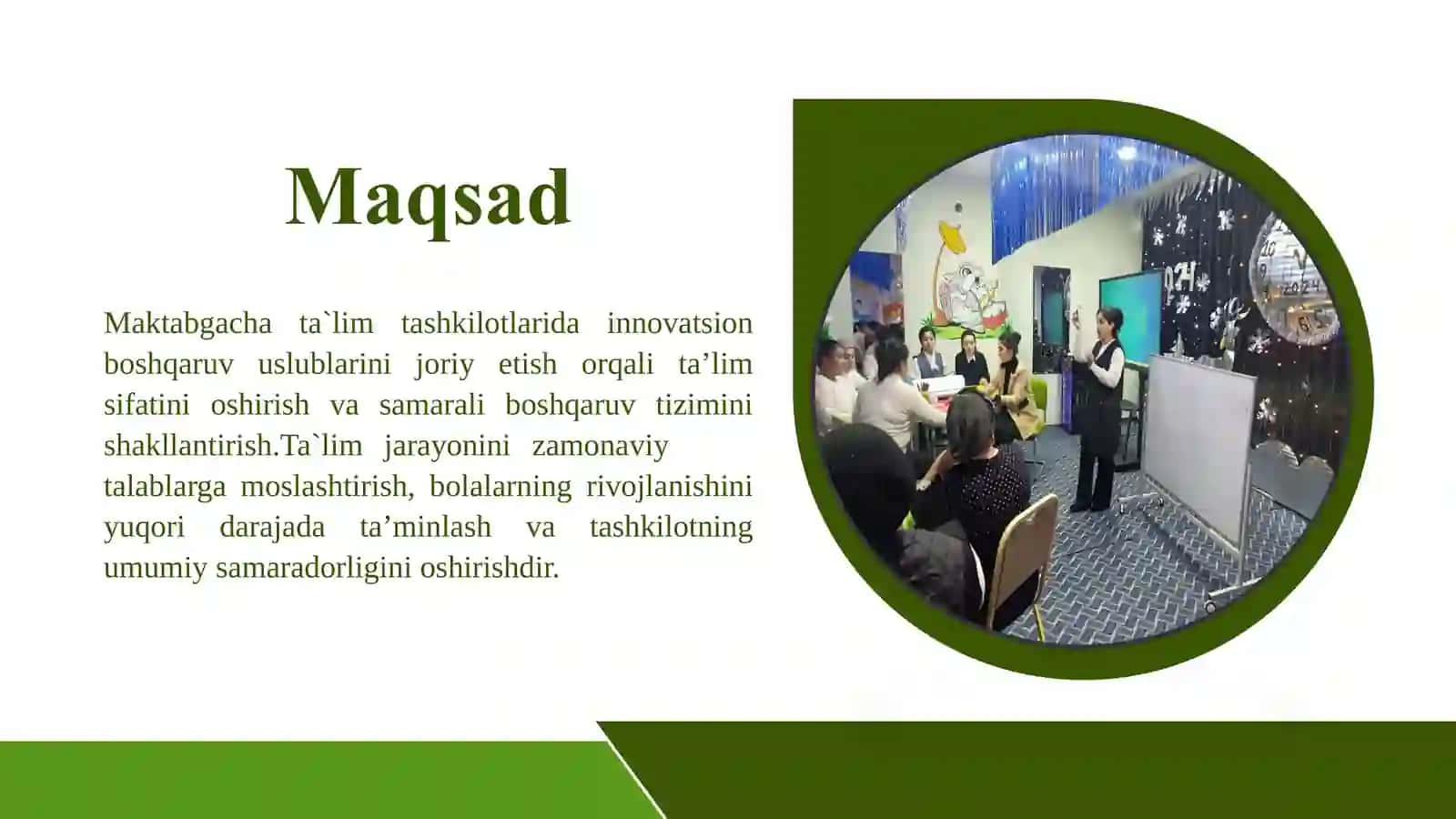 Maqsad

Maktabgacha ta`lim tashkilotlarida innovatsion boshqaruv uslublarini joriy etish orqali ta’lim sifatini oshirish va samarali boshqaruv tizimini shakllantirish.Ta`lim jarayonini zamonaviy talablarga moslashtirish, bolalarning rivojlanishini yuqori darajada ta’minlash va tashkilotning umumiy samaradorligini oshirishdir.